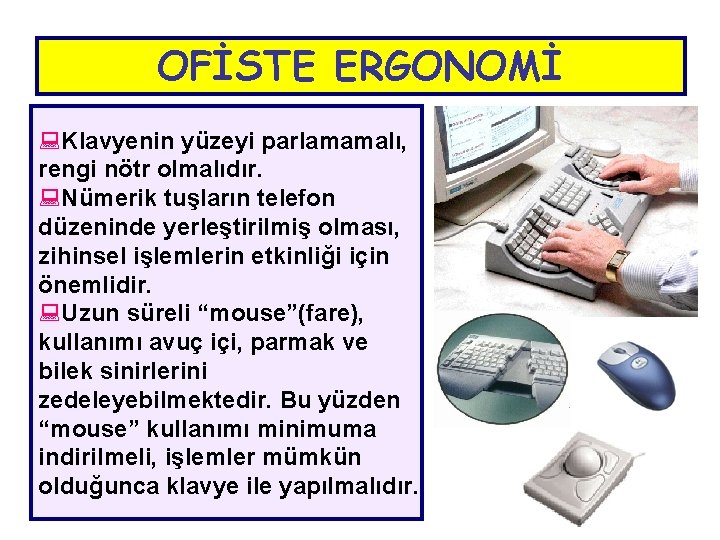 OFİSTE ERGONOMİ

Klavyenin yüzeyi parlamamalı, rengi nötr olmalıdır.

Nümerik tuşların telefon düzeninde yerleştirilmiş olması, zihinsel işlemlerin etkinliği için önemlidir.

Uzun süreli “mouse”(fare), kullanımı avuç içi, parmak ve bilek sinirlerini zedeleyebilmektedir. Bu yüzden “mouse” kullanımı minimuma indirilmeli, işlemler mümkün olduğunca klavye ile yapılmalıdır.